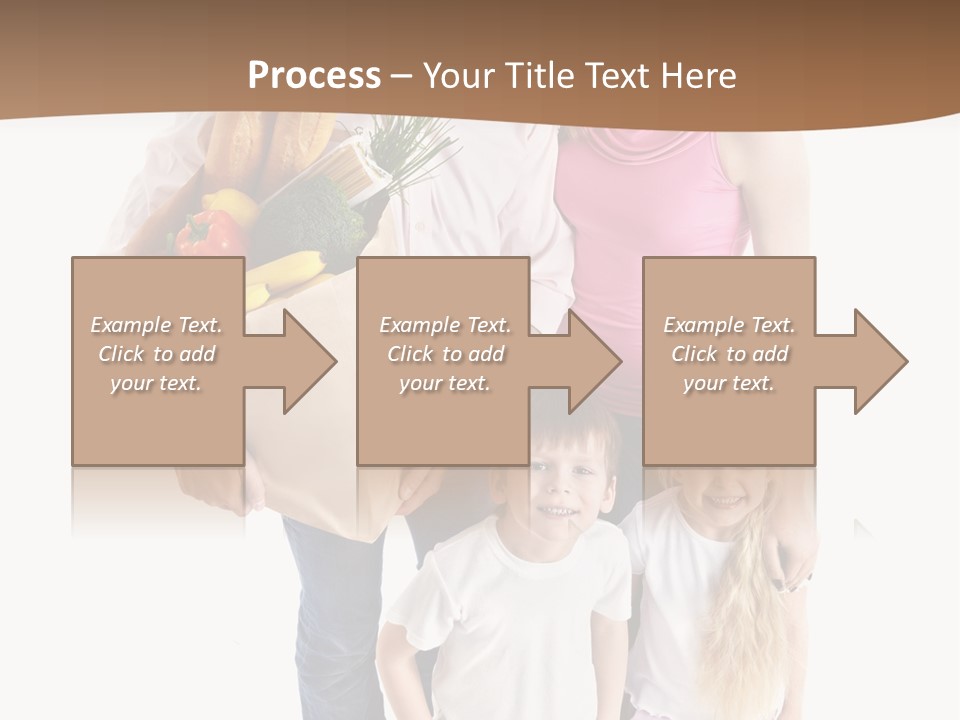 Process – Your Title Text Here

Example Text. Click to add your text.

Example Text. Click to add your text.

Example Text. Click to add your text.